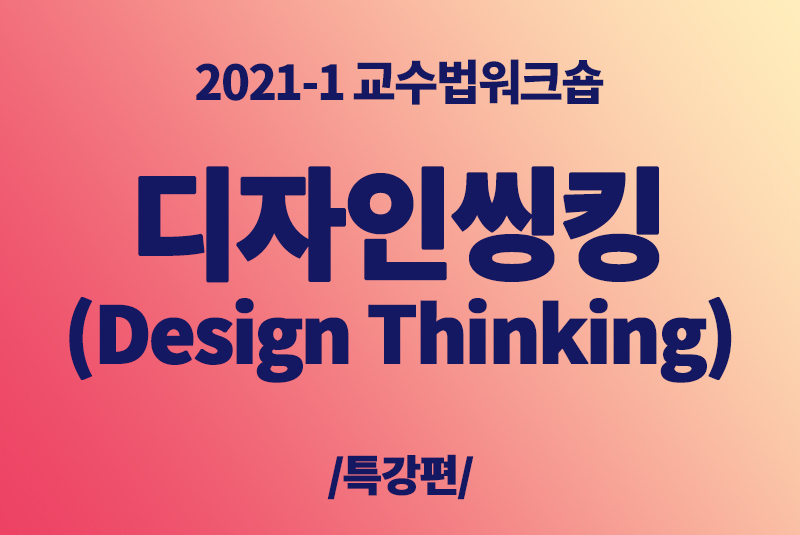 2021-1 교수법워크숍

디자인씽킹
(Design Thinking)

/특강편/